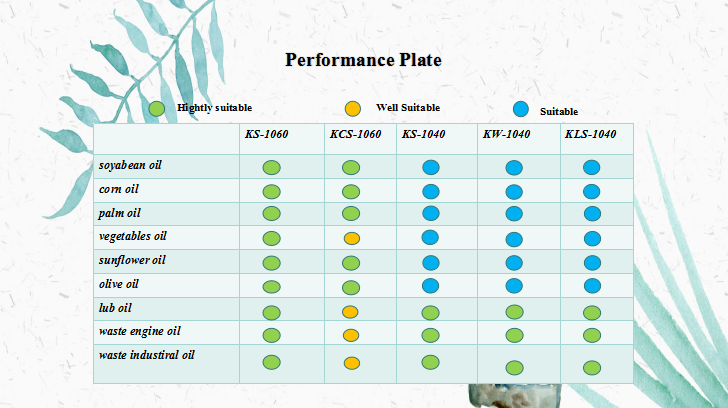 Performance Plate

Hightly suitable  Well Suitable  Suitable

| | KS-1060 | KCS-1060 | KS-1040 | KW-1040 | KLS-1040 |
|---|---|---|---|---|---|
| soyabean oil | | | | | |
| corn oil | | | | | |
| palm oil | | | | | |
| vegetables oil | | | | | |
| sunflower oil | | | | | |
| olive oil | | | | | |
| lub oil | | | | | |
| waste engine oil | | | | | |
| waste industiral oil | | | | | |